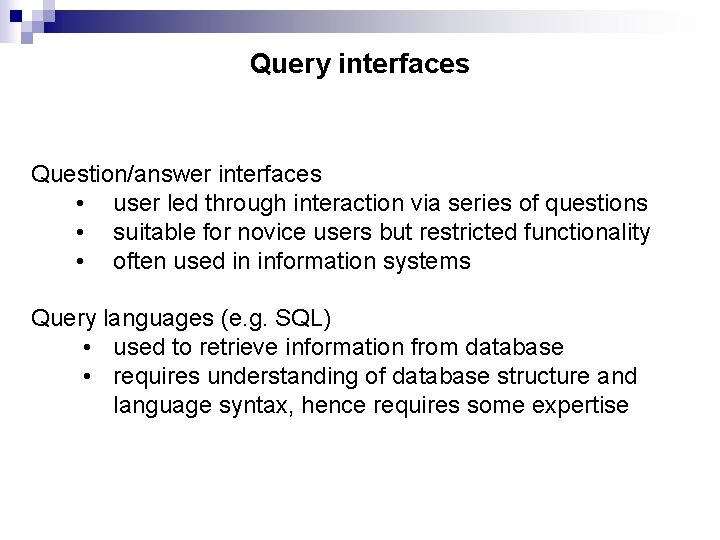 Query interfaces

Question/answer interfaces
• user led through interaction via series of questions
• suitable for novice users but restricted functionality
• often used in information systems

Query languages (e.g. SQL)
• used to retrieve information from database
• requires understanding of database structure and language syntax, hence requires some expertise